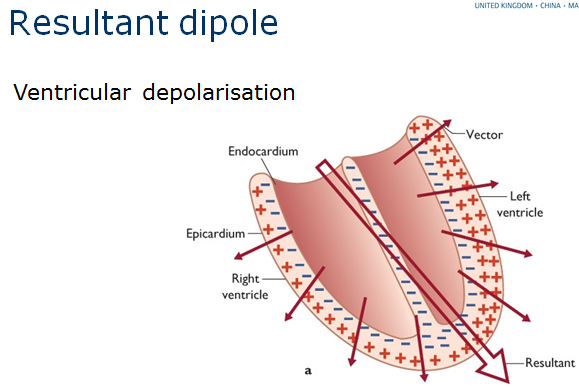 UNITED KINGDOM · CHINA · MA

Resultant dipole

Ventricular depolarisation

Endocardium

Vector

Left ventricle

Epicardium

Right ventricle

Resultant

a